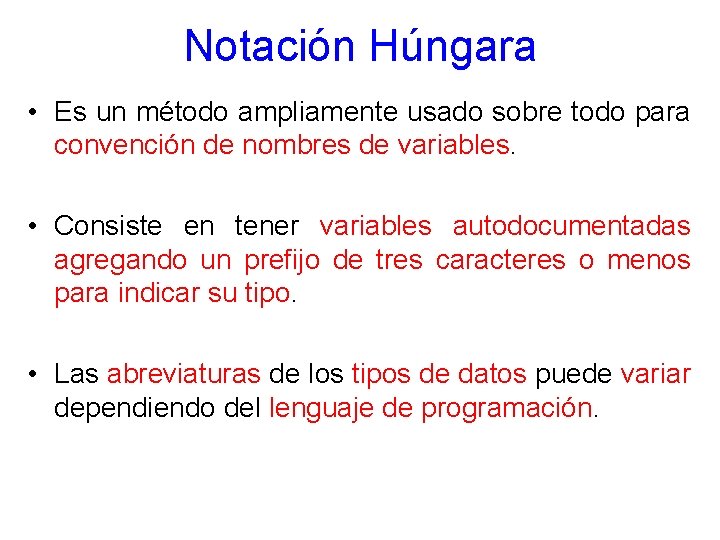 Notación Húngara

• Es un método ampliamente usado sobre todo para convención de nombres de variables.

• Consiste en tener variables autodocumentadas agregando un prefijo de tres caracteres o menos para indicar su tipo.

• Las abreviaturas de los tipos de datos puede variar dependiendo del lenguaje de programación.